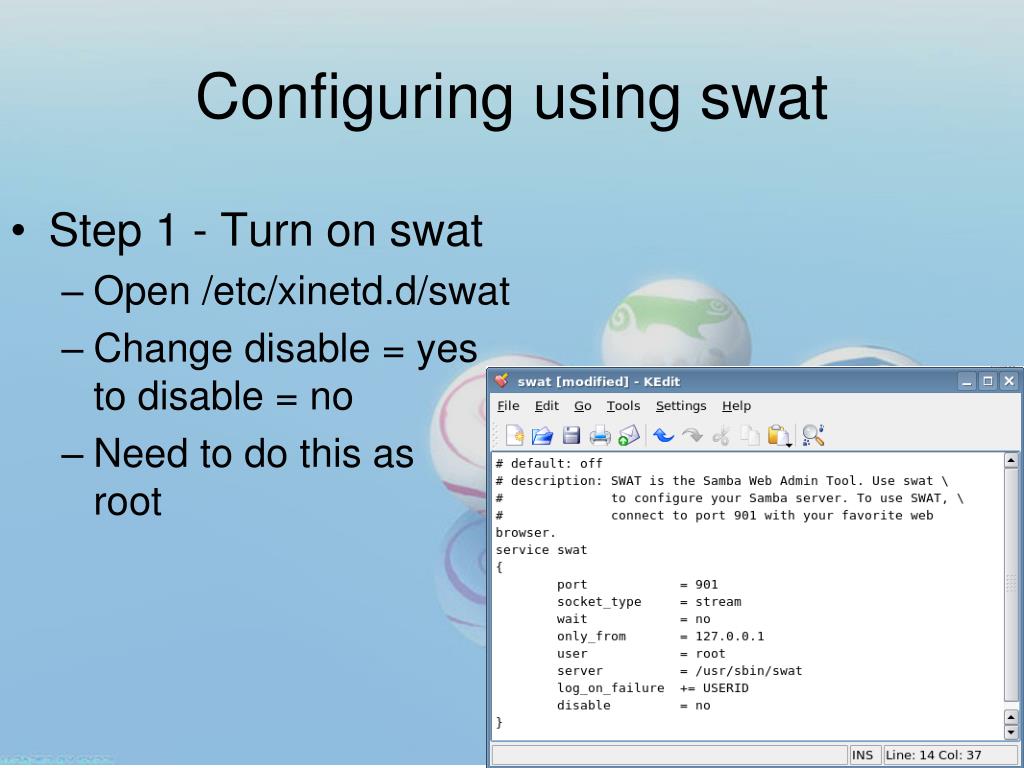 Configuring using swat

• Step 1 - Turn on swat
– Open /etc/xinetd.d/swat
– Change disable = yes to disable = no
– Need to do this as root

swat [modified] - KEdit

File Edit Go Tools Settings Help

# default: off
# description: SWAT is the Samba Web Admin Tool. Use swat \
#              to configure your Samba server. To use SWAT, \
#              connect to port 901 with your favorite web browser.
service swat
{
        port            = 901
        socket_type     = stream
        wait            = no
        only_from       = 127.0.0.1
        user            = root
        server          = /usr/sbin/swat
        log_on_failure  += USERID
        disable         = no
}

INS Line: 14 Col: 37